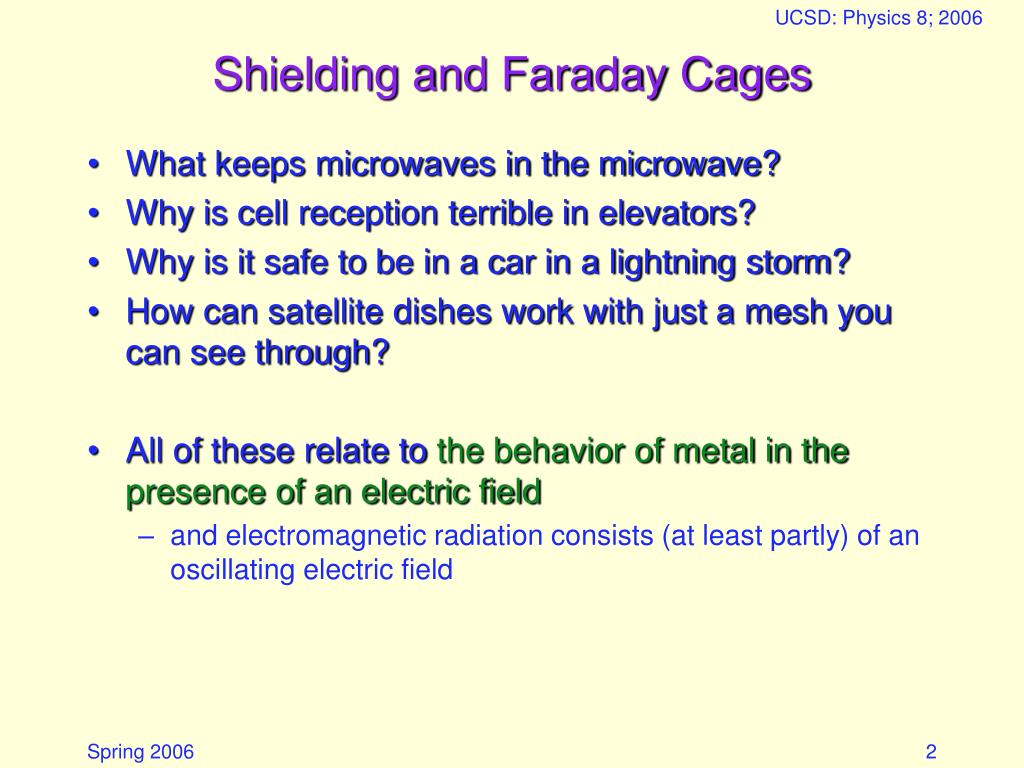 UCSD: Physics 8; 2006

Shielding and Faraday Cages

• What keeps microwaves in the microwave?
• Why is cell reception terrible in elevators?
• Why is it safe to be in a car in a lightning storm?
• How can satellite dishes work with just a mesh you can see through?

• All of these relate to the behavior of metal in the presence of an electric field
– and electromagnetic radiation consists (at least partly) of an oscillating electric field

Spring 2006

2